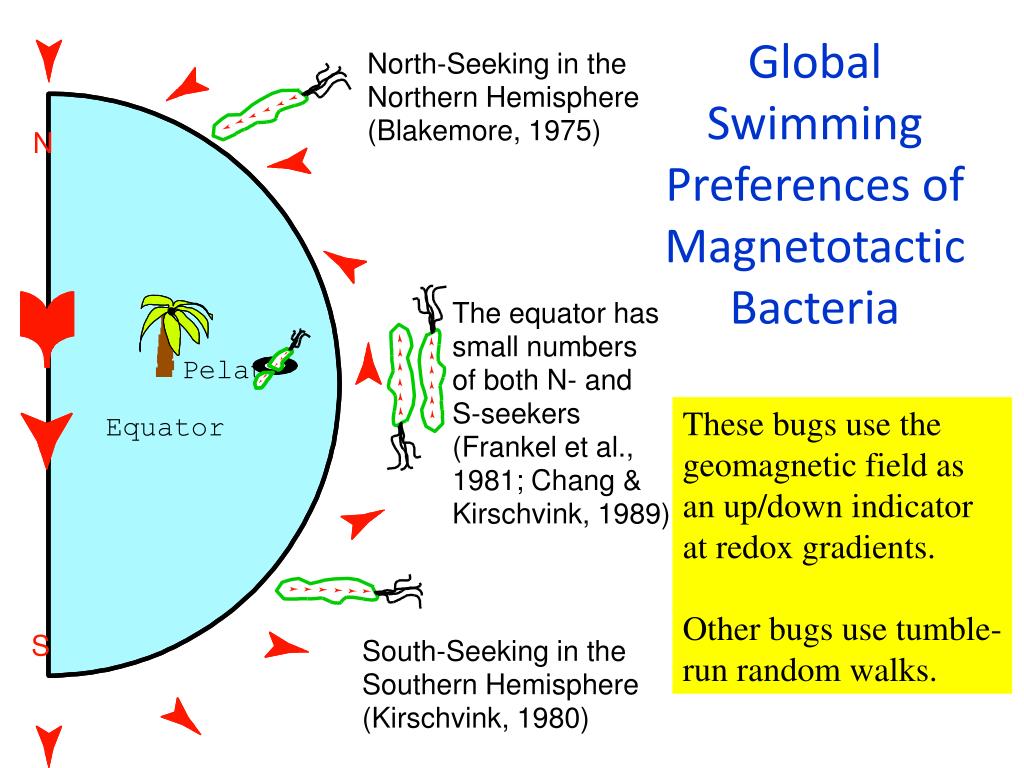 Global Swimming Preferences of Magnetotactic Bacteria

North-Seeking in the Northern Hemisphere (Blakemore, 1975)

N

Pela

Equator

The equator has small numbers of both N- and S-seekers (Frankel et al., 1981; Chang & Kirschvink, 1989)

These bugs use the geomagnetic field as an up/down indicator at redox gradients.

Other bugs use tumble-run random walks.

S

South-Seeking in the Southern Hemisphere (Kirschvink, 1980)